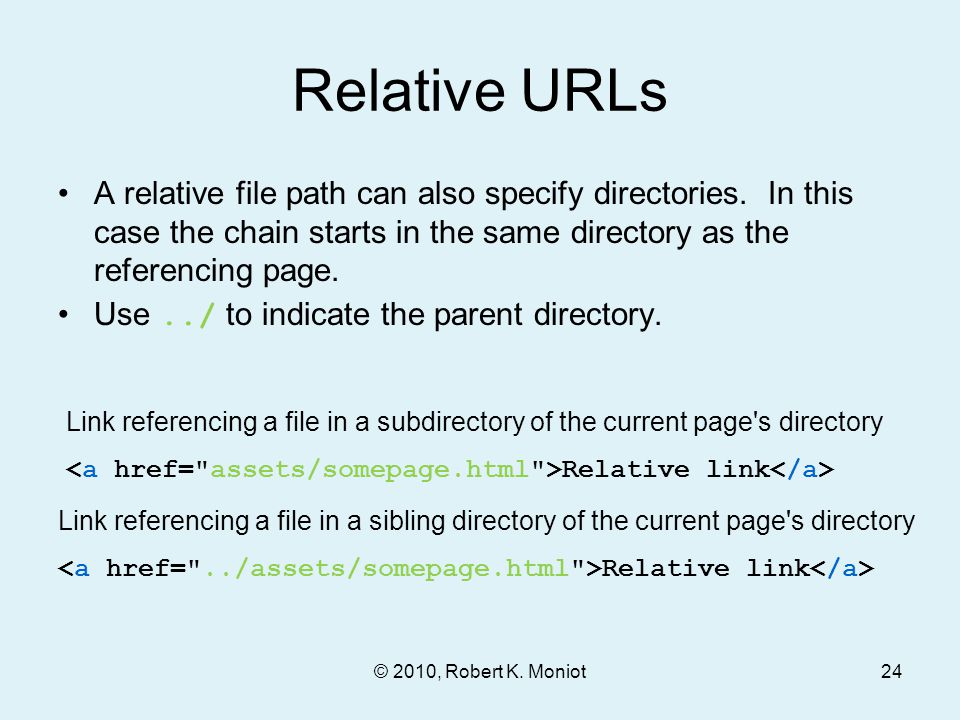 Relative URLs

• A relative file path can also specify directories. In this case the chain starts in the same directory as the referencing page.
• Use ../ to indicate the parent directory.

Link referencing a file in a subdirectory of the current page's directory

<a href="assets/somepage.html">Relative link</a>

Link referencing a file in a sibling directory of the current page's directory

<a href="../assets/somepage.html">Relative link</a>

© 2010, Robert K. Moniot

24